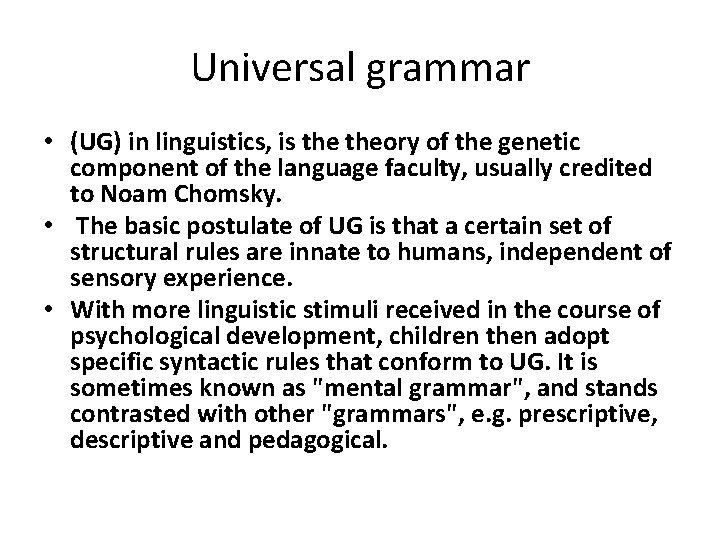 Universal grammar

• (UG) in linguistics, is the theory of the genetic component of the language faculty, usually credited to Noam Chomsky.
• The basic postulate of UG is that a certain set of structural rules are innate to humans, independent of sensory experience.
• With more linguistic stimuli received in the course of psychological development, children then adopt specific syntactic rules that conform to UG. It is sometimes known as "mental grammar", and stands contrasted with other "grammars", e.g. prescriptive, descriptive and pedagogical.